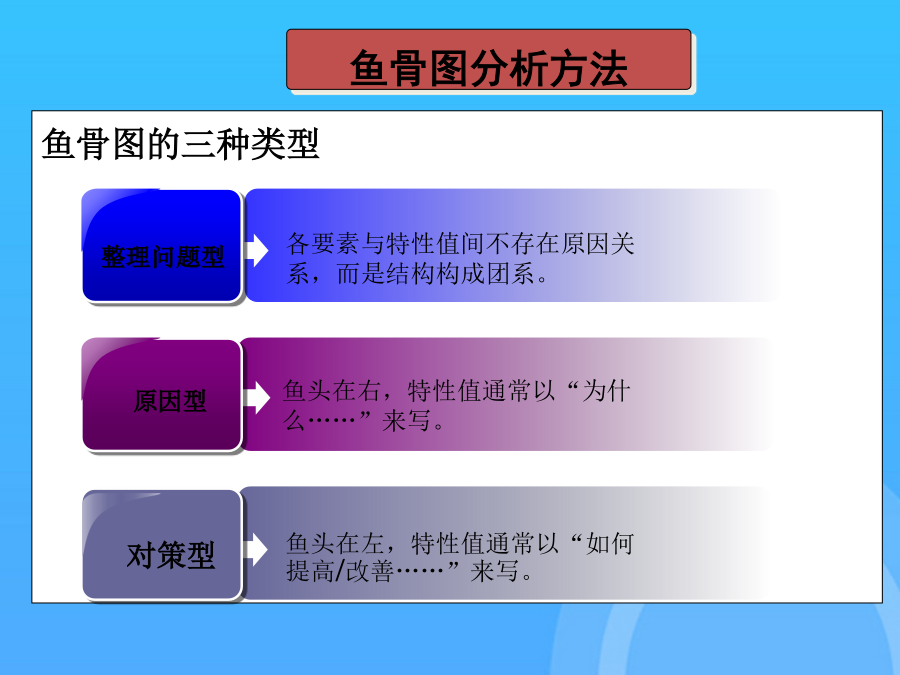 鱼骨图分析方法

鱼骨图的三种类型

整理问题型

各要素与特性值间不存在原因关系，而是结构构成团系。

原因型

鱼头在右，特性值通常以“为什么……”来写。

对策型

鱼头在左，特性值通常以“如何提高/改善……”来写。